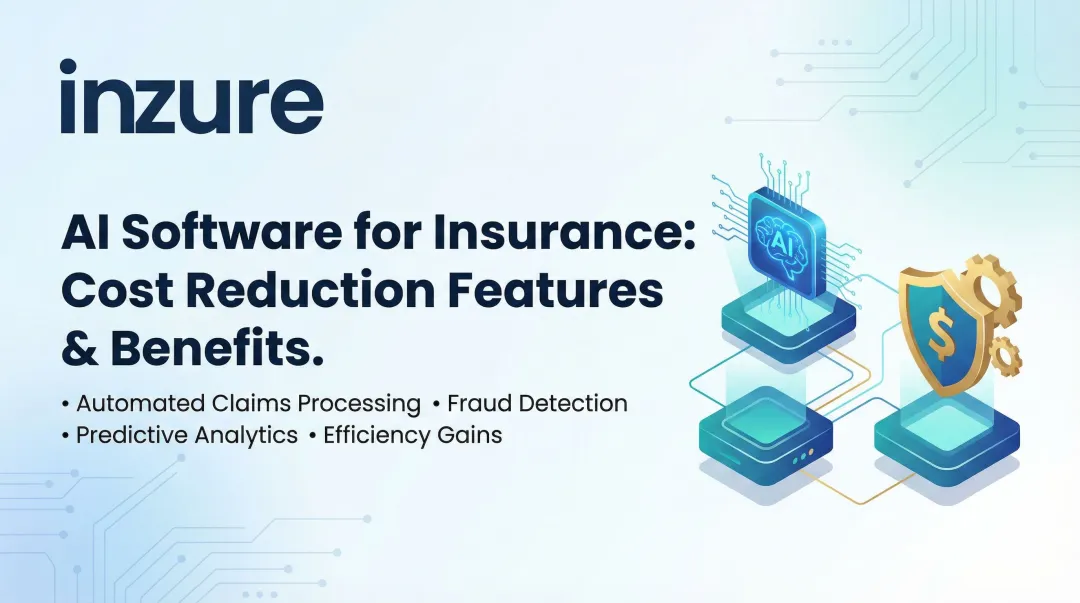 inzure

AI Software for Insurance: Cost Reduction Features & Benefits.

• Automated Claims Processing • Fraud Detection
• Predictive Analytics • Efficiency Gains

AI

$